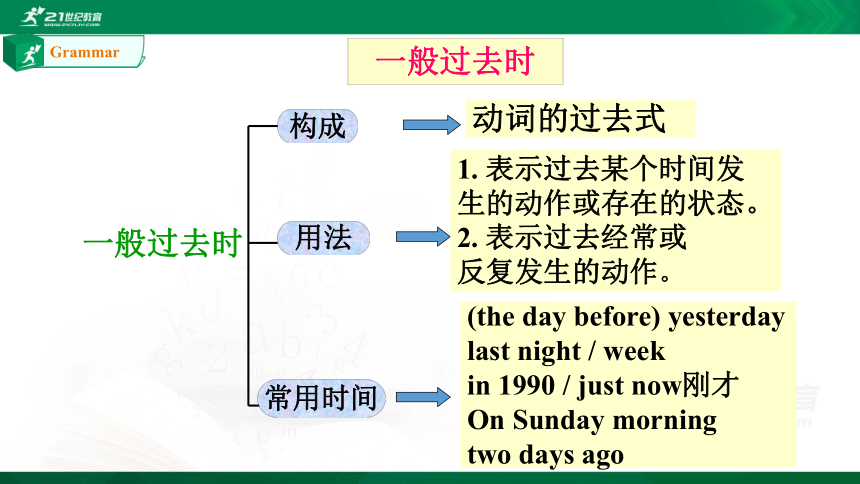 21世纪教育

Grammar

一般过去时

一般过去时

构成

动词的过去式

用法

1. 表示过去某个时间发生的动作或存在的状态。
2. 表示过去经常或反复发生的动作。

常用时间

(the day before) yesterday
last night / week
in 1990 / just now刚才
On Sunday morning
two days ago